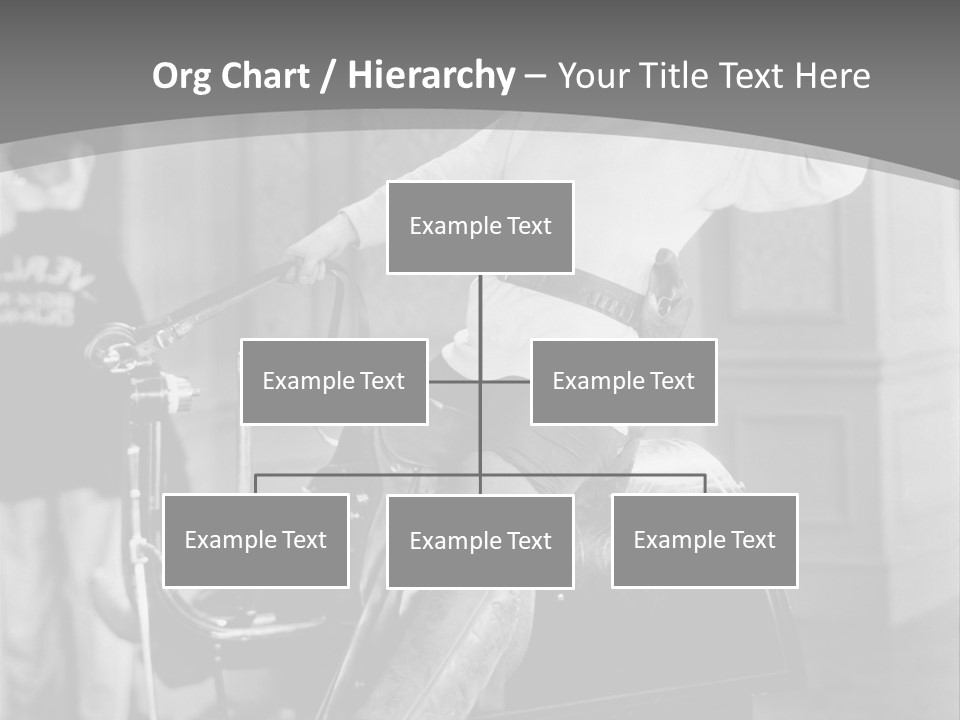 Org Chart / Hierarchy – Your Title Text Here

Example Text

Example Text

Example Text

Example Text

Example Text

Example Text